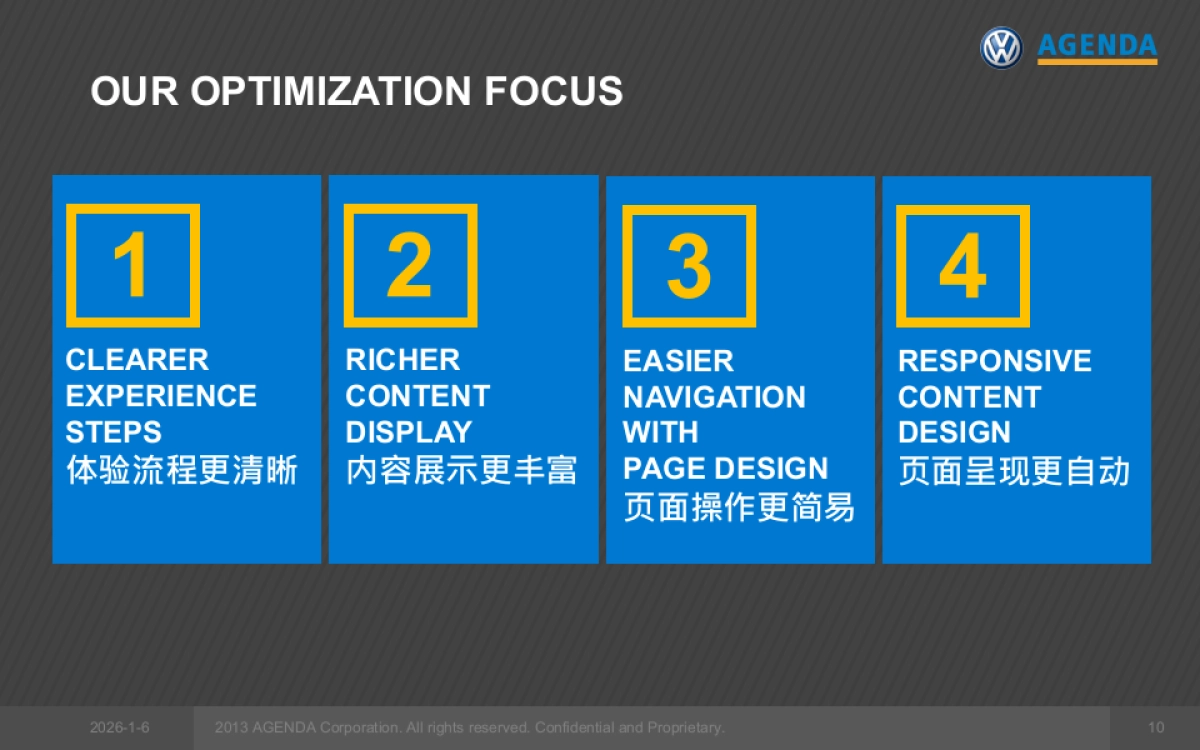 AGENDA

OUR OPTIMIZATION FOCUS

1
CLEARER EXPERIENCE STEPS
体验流程更清晰

2
RICHER CONTENT DISPLAY
内容展示更丰富

3
EASIER NAVIGATION WITH PAGE DESIGN
页面操作更简易

4
RESPONSIVE CONTENT DESIGN
页面呈现更自动

2026-1-6 2013 AGENDA Corporation. All rights reserved. Confidential and Proprietary. 10